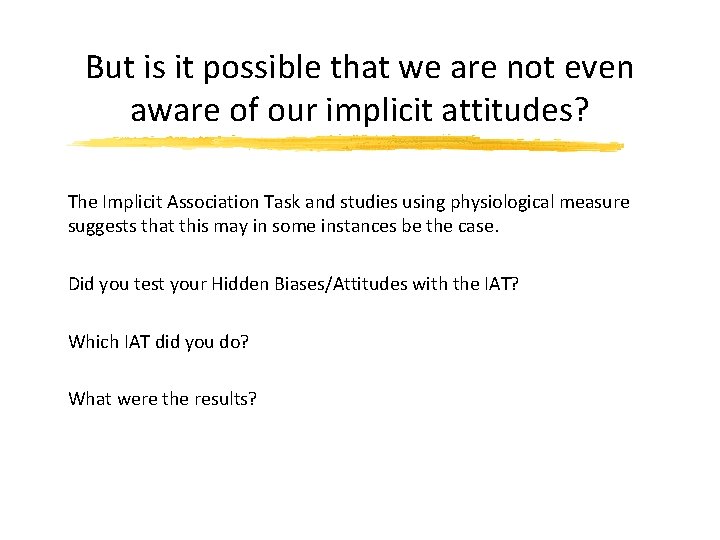 But is it possible that we are not even aware of our implicit attitudes?

The Implicit Association Task and studies using physiological measure suggests that this may in some instances be the case.

Did you test your Hidden Biases/Attitudes with the IAT?

Which IAT did you do?

What were the results?